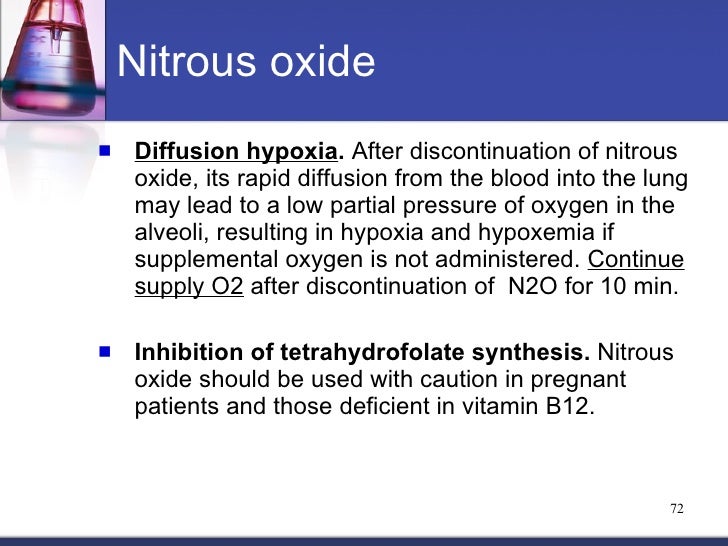 Nitrous oxide

Diffusion hypoxia. After discontinuation of nitrous oxide, its rapid diffusion from the blood into the lung may lead to a low partial pressure of oxygen in the alveoli, resulting in hypoxia and hypoxemia if supplemental oxygen is not administered. Continue supply O2 after discontinuation of N2O for 10 min.

Inhibition of tetrahydrofolate synthesis. Nitrous oxide should be used with caution in pregnant patients and those deficient in vitamin B12.

72